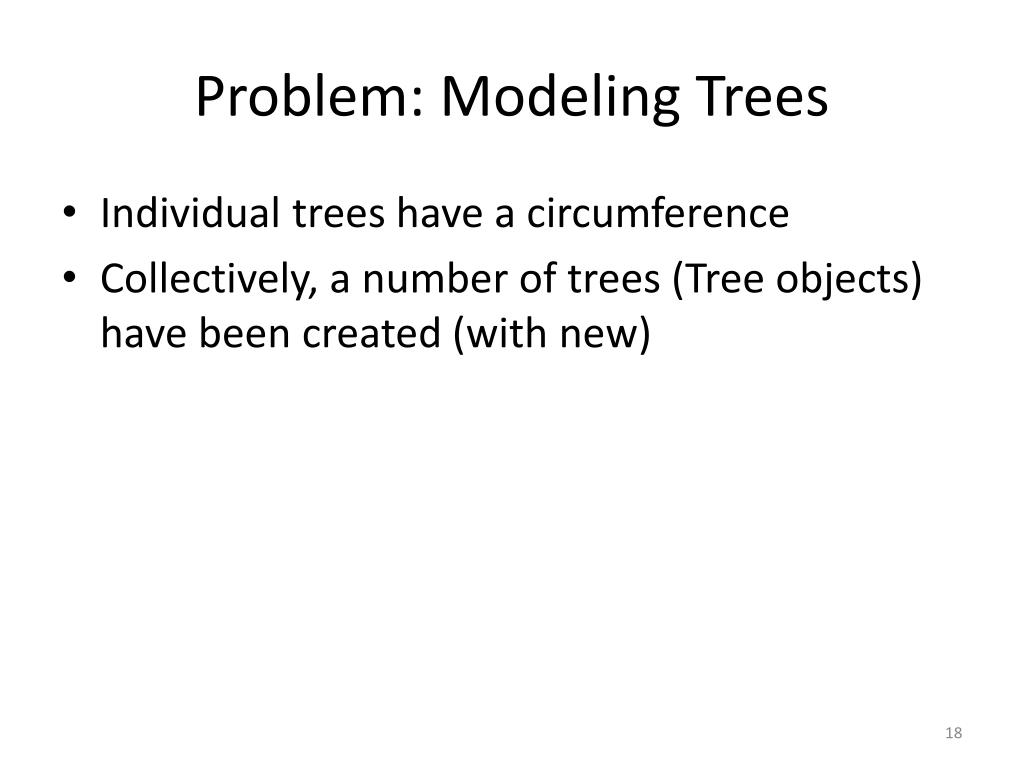 Problem: Modeling Trees

• Individual trees have a circumference
• Collectively, a number of trees (Tree objects) have been created (with new)

18